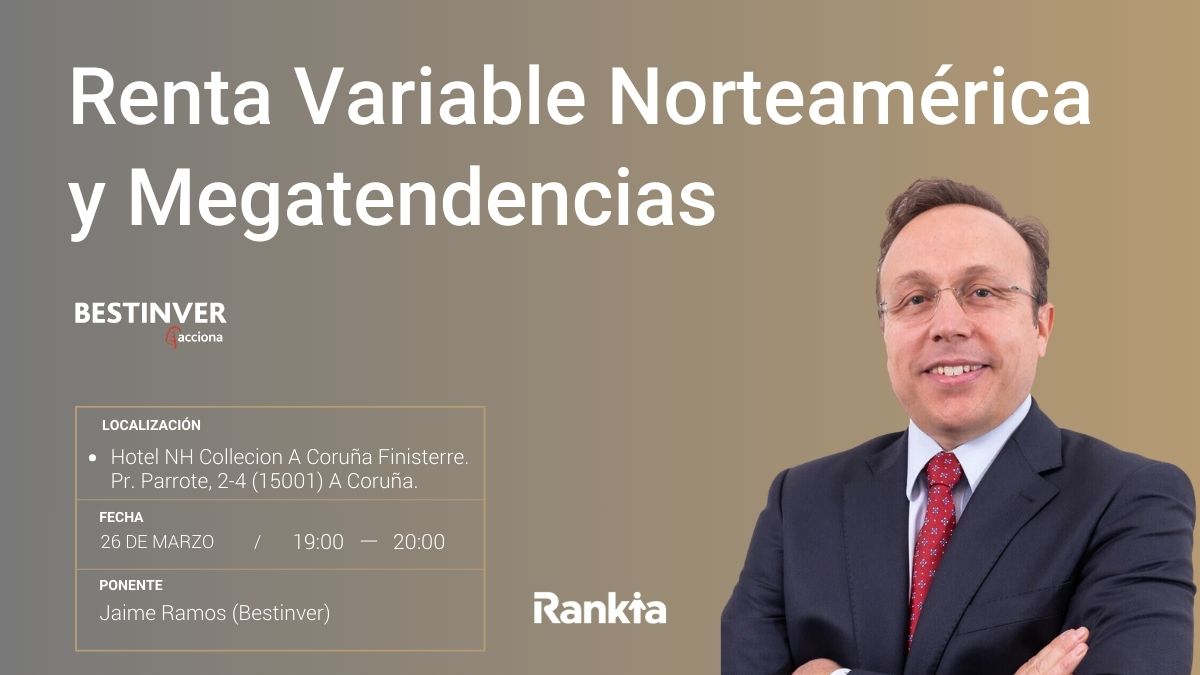 Renta Variable Norteamérica y Megatendencias

BESTINVER
acciona

LOCALIZACIÓN

• Hotel NH Collecion A Coruña Finisterre. Pr. Parrote, 2-4 (15001) A Coruña.

FECHA

26 DE MARZO / 19:00 — 20:00

PONENTE

Jaime Ramos (Bestinver)

Rankia